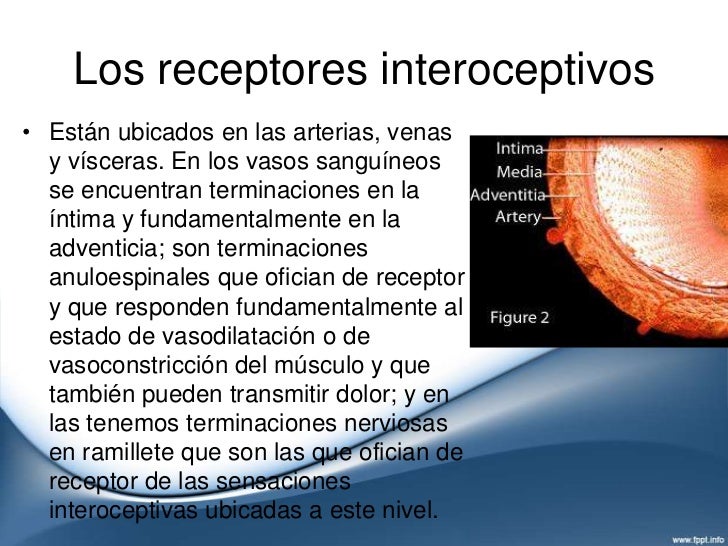 Los receptores interoceptivos

• Están ubicados en las arterias, venas y vísceras. En los vasos sanguíneos se encuentran terminaciones en la íntima y fundamentalmente en la adventicia; son terminaciones anuloespinales que ofician de receptor y que responden fundamentalmente al estado de vasodilatación o de vasoconstricción del músculo y que también pueden transmitir dolor; y en las tenemos terminaciones nerviosas en ramillete que son las que ofician de receptor de las sensaciones interoceptivas ubicadas a este nivel.

Intima
Media
Adventitia
Artery
Figure 2

www.fppt.info